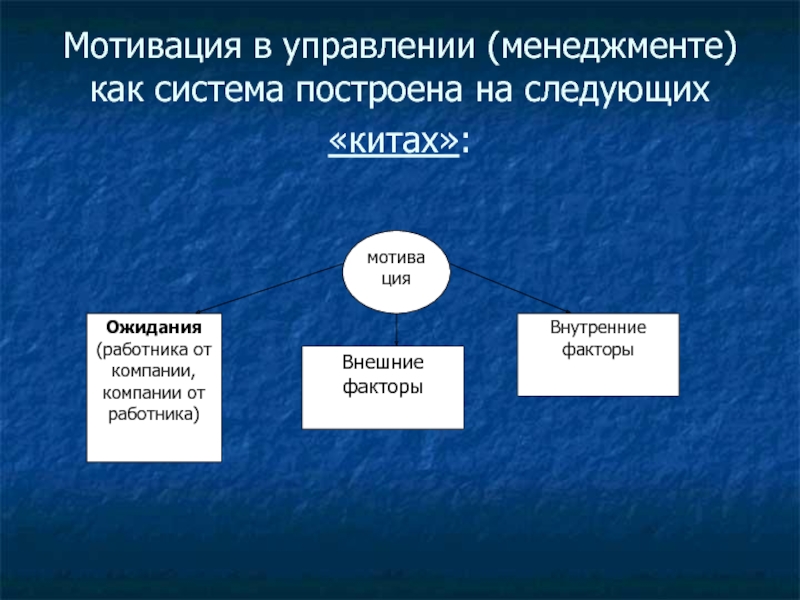 Мотивация в управлении (менеджменте) как система построена на следующих «китах»:

мотива ция

Ожидания (работника от компании, компании от работника)

Внешние факторы

Внутренние факторы